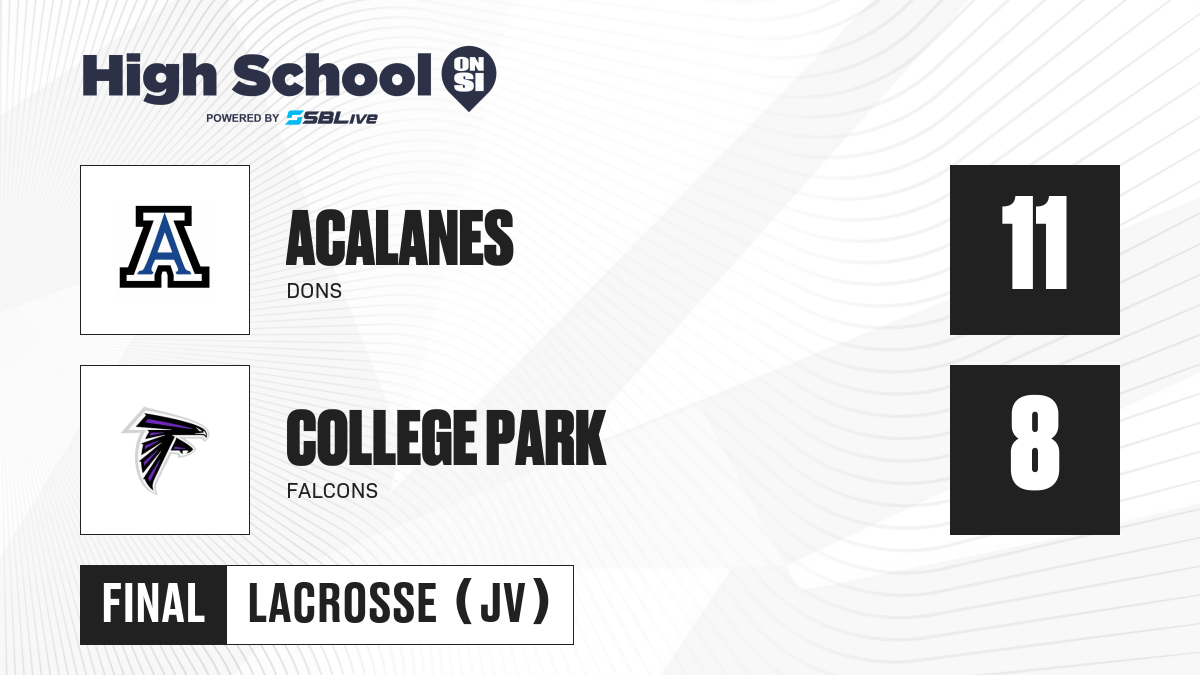 High School ON SI
POWERED BY SBLive

A

ACALANES
DONS

11

COLLEGE PARK
FALCONS

8

FINAL LACROSSE (JV)